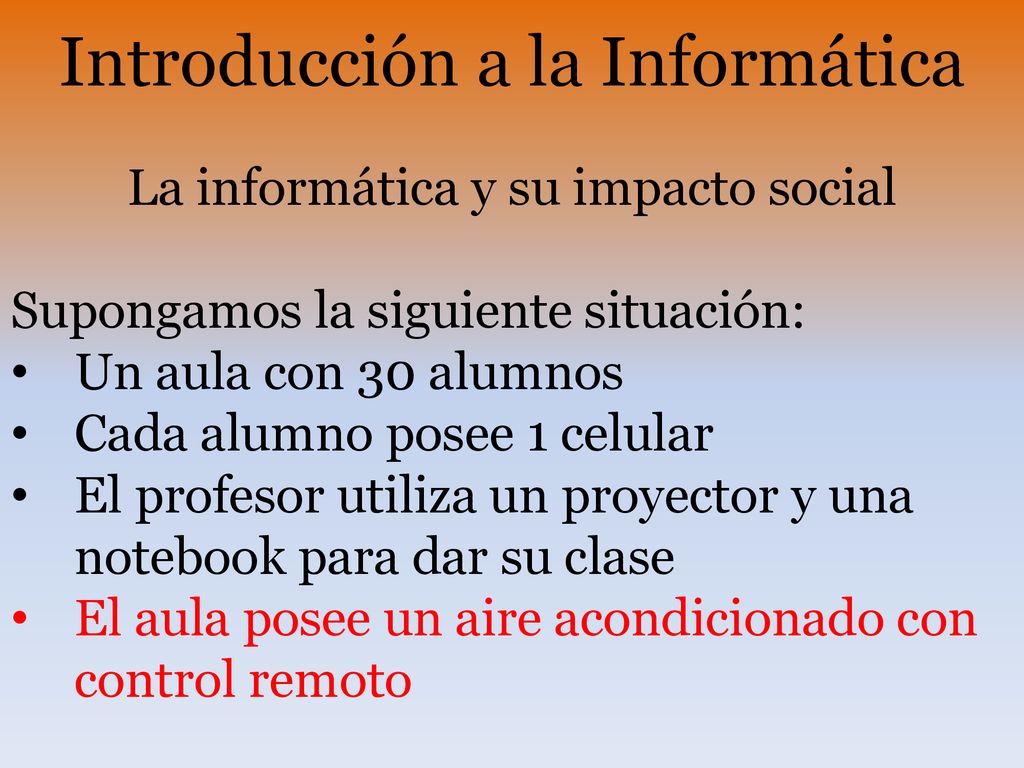 Introducción a la Informática

La informática y su impacto social

Supongamos la siguiente situación:
• Un aula con 30 alumnos
• Cada alumno posee 1 celular
• El profesor utiliza un proyector y una notebook para dar su clase
• El aula posee un aire acondicionado con control remoto